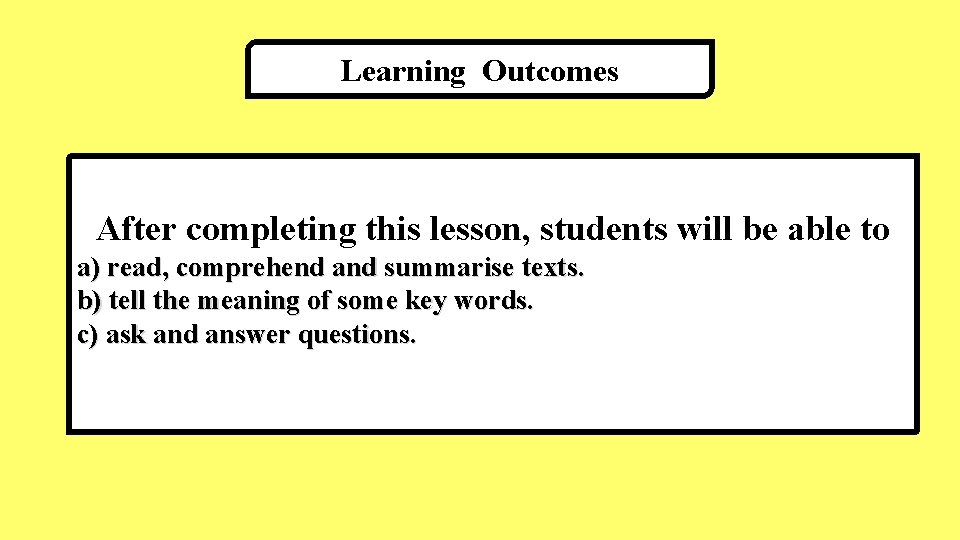 Learning Outcomes

After completing this lesson, students will be able to

a) read, comprehend and summarise texts.
b) tell the meaning of some key words.
c) ask and answer questions.